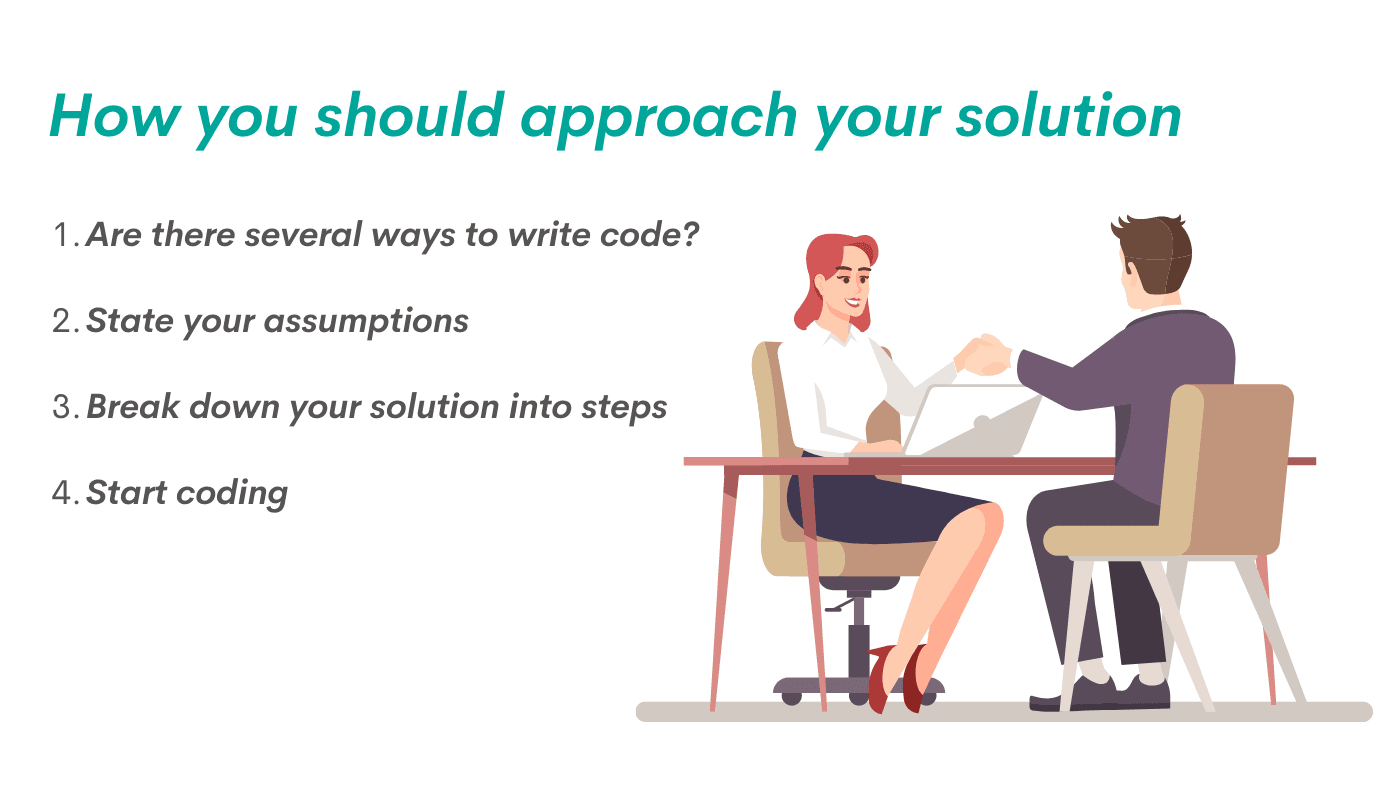 How you should approach your solution

1. Are there several ways to write code?

2. State your assumptions

3. Break down your solution into steps

4. Start coding